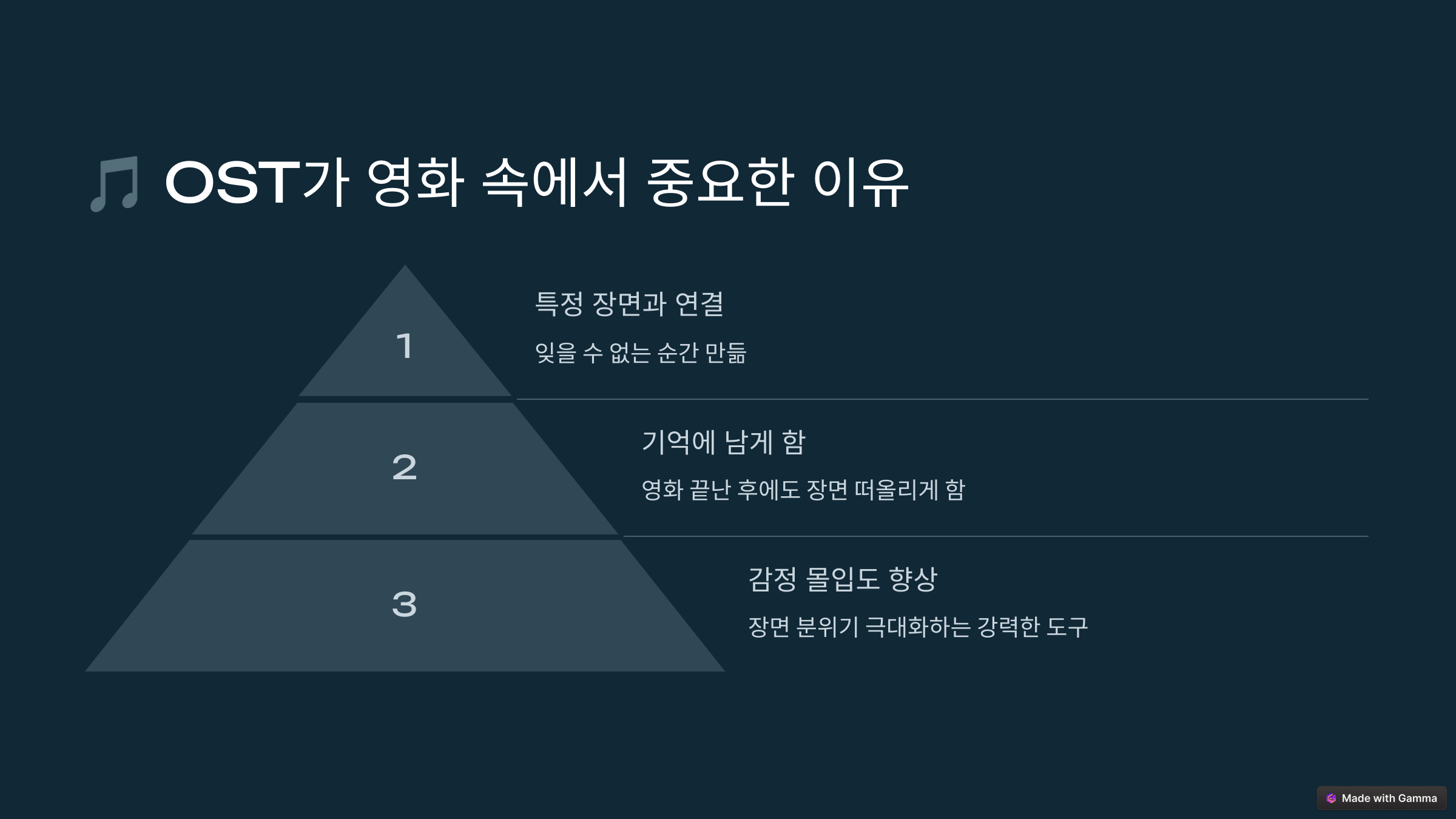 🎵 OST가 영화 속에서 중요한 이유

1

특정 장면과 연결

잊을 수 없는 순간 만듦

2

기억에 남게 함

영화 끝난 후에도 장면 떠올리게 함

3

감정 몰입도 향상

장면 분위기 극대화하는 강력한 도구

Made with Gamma